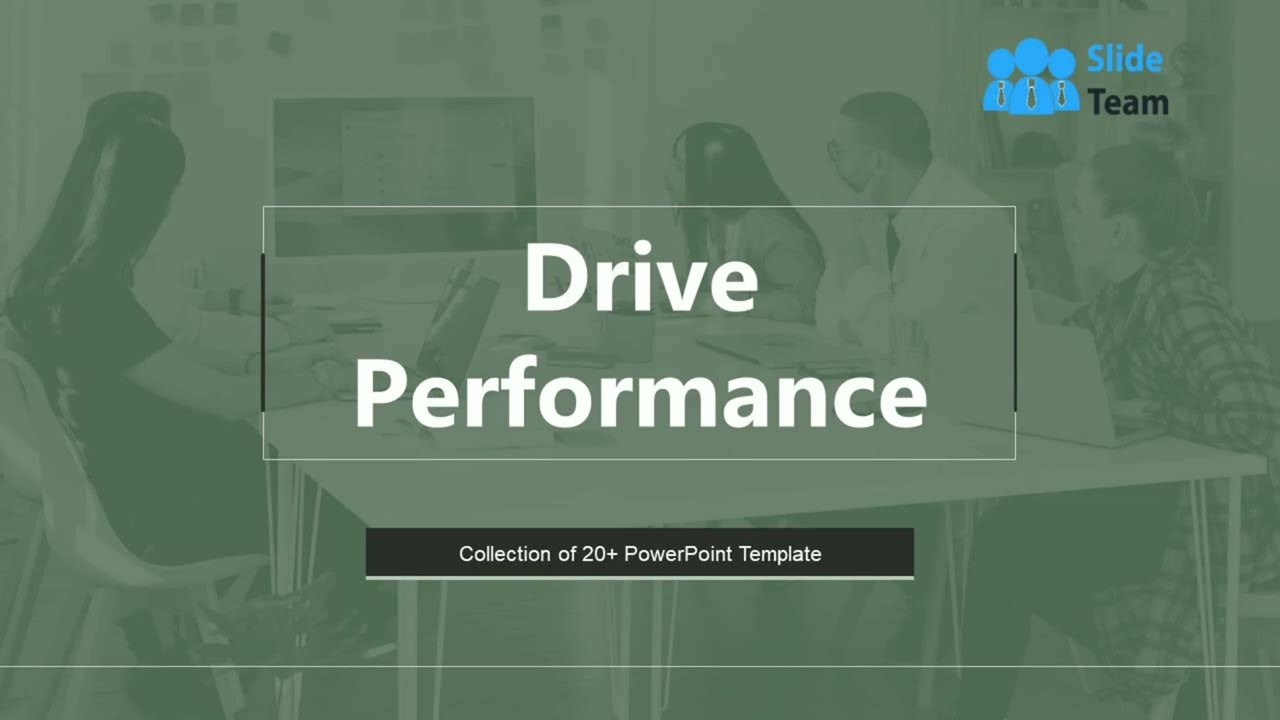 Slide Team

Drive Performance

Collection of 20+ PowerPoint Template